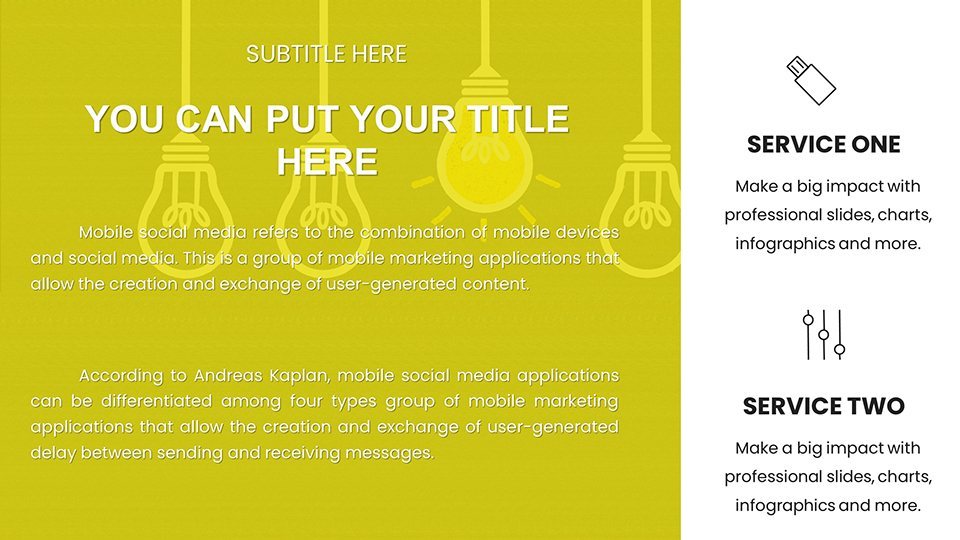 SUBTITLE HERE

YOU CAN PUT YOUR TITLE HERE

Mobile social media refers to the combination of mobile devices and social media. This is a group of mobile marketing applications that allow the creation and exchange of user-generated content.

According to Andreas Kaplan, mobile social media applications can be differentiated among four types group of mobile marketing applications that allow the creation and exchange of user-generated delay between sending and receiving messages.

SERVICE ONE

Make a big impact with professional slides, charts, infographics and more.

SERVICE TWO

Make a big impact with professional slides, charts, infographics and more.